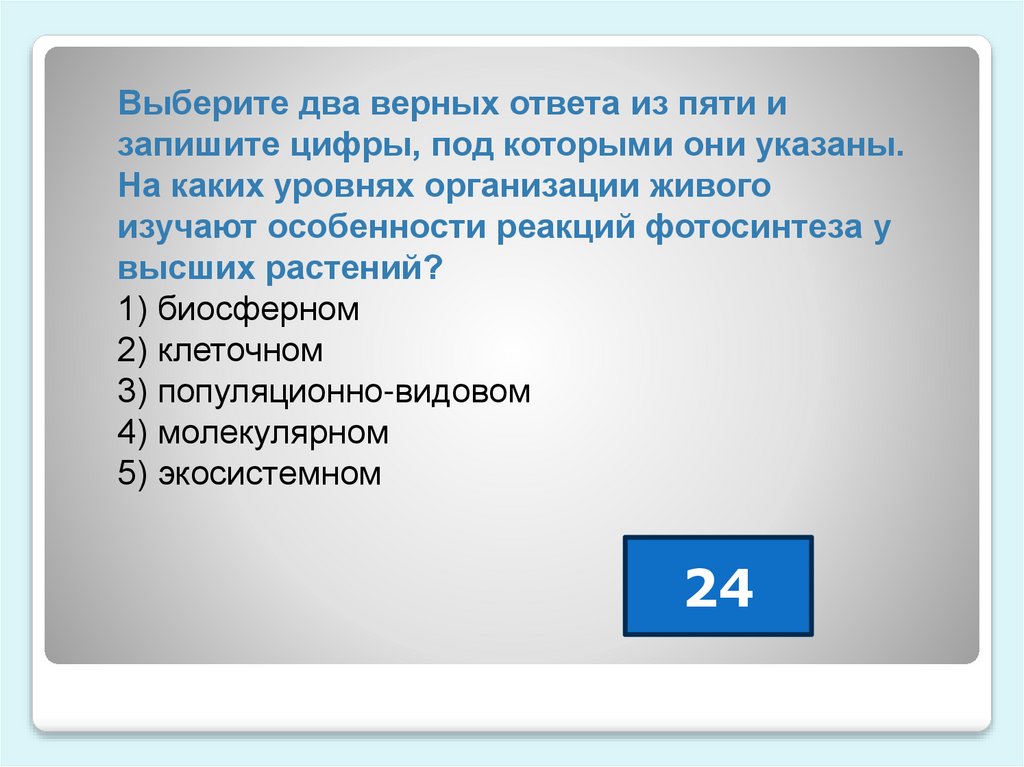 Выберите два верных ответа из пяти и запишите цифры, под которыми они указаны. На каких уровнях организации живого изучают особенности реакций фотосинтеза у высших растений?
1) биосферном
2) клеточном
3) популяционно-видовом
4) молекулярном
5) экосистемном

24